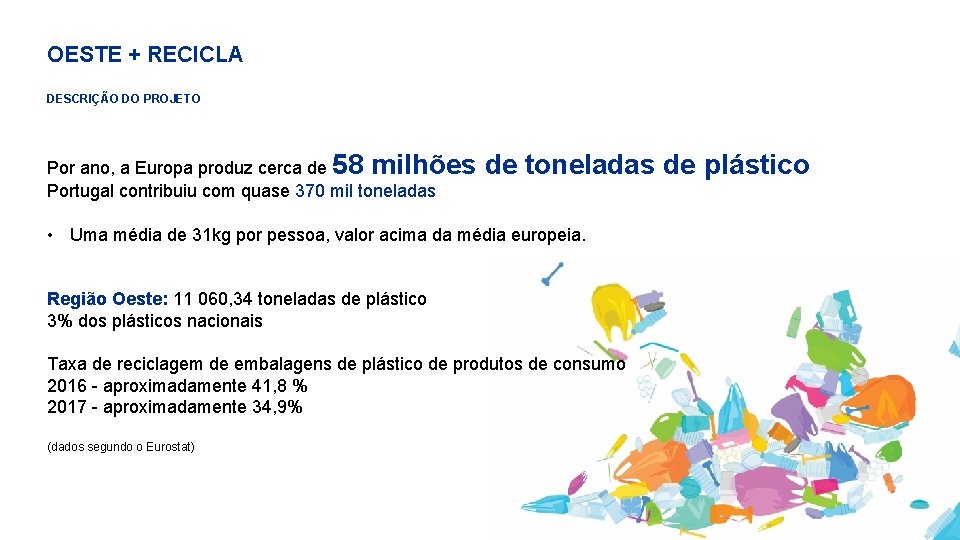 OESTE + RECICLA

DESCRIÇÃO DO PROJETO

Por ano, a Europa produz cerca de 58 milhões de toneladas de plástico
Portugal contribuiu com quase 370 mil toneladas

• Uma média de 31kg por pessoa, valor acima da média europeia.

Região Oeste: 11 060,34 toneladas de plástico
3% dos plásticos nacionais

Taxa de reciclagem de embalagens de plástico de produtos de consumo
2016 - aproximadamente 41,8 %
2017 - aproximadamente 34,9%

(dados segundo o Eurostat)